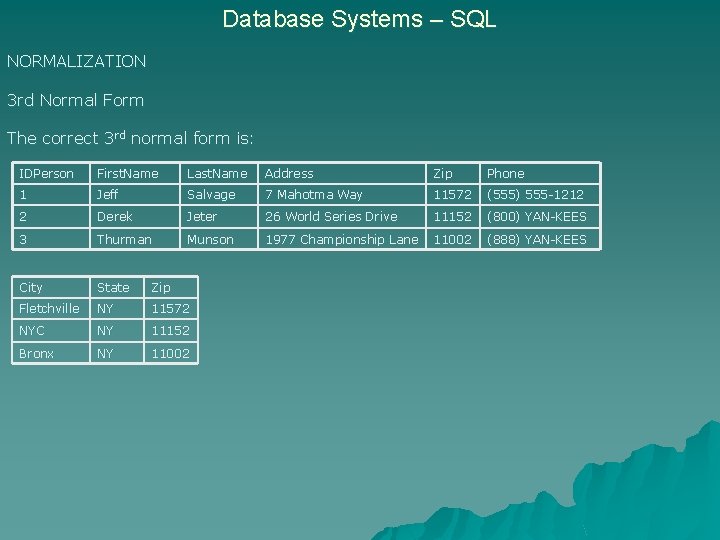 Database Systems – SQL

NORMALIZATION

3rd Normal Form

The correct 3$^{rd}$ normal form is:

| IDPerson | FirstName | LastName | Address | Zip | Phone |
|---|---|---|---|---|---|
| 1 | Jeff | Salvage | 7 Mahotma Way | 11572 | (555) 555-1212 |
| 2 | Derek | Jeter | 26 World Series Drive | 11152 | (800) YAN-KEES |
| 3 | Thurman | Munson | 1977 Championship Lane | 11002 | (888) YAN-KEES |

| City | State | Zip |
|---|---|---|
| Fletchville | NY | 11572 |
| NYC | NY | 11152 |
| Bronx | NY | 11002 |